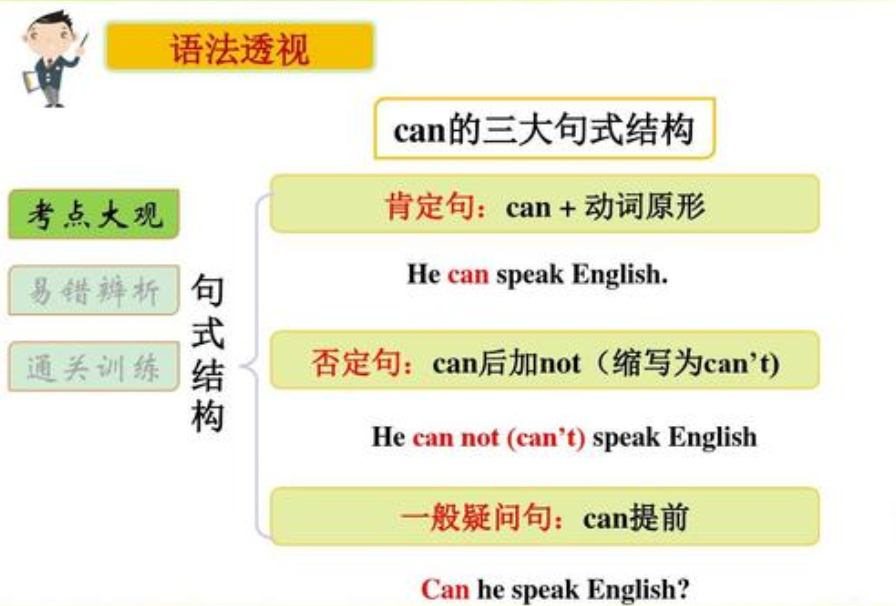 语法透视

can的三大句式结构

考点大观

易错辨析

通关训练

句式结构

肯定句：can + 动词原形

He can speak English.

否定句：can后加not（缩写为can't)

He can not (can't) speak English

一般疑问句：can提前

Can he speak English?